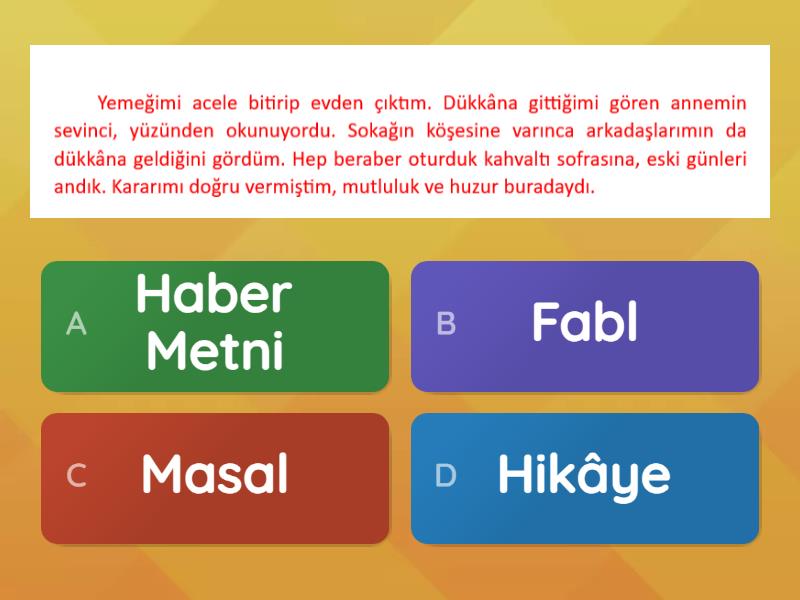 Yemeğimi acele bitirip evden çıktım. Dükkâna gittiğimi gören annemin sevinci, yüzünden okunuyordu. Sokağın köşesine varınca arkadaşlarımın da dükkâna geldiğini gördüm. Hep beraber oturduk kahvaltı sofrasına, eski günleri andık. Kararımı doğru vermiştim, mutluluk ve huzur buradaydı.

A Haber Metni

B Fabl

C Masal

D Hikâye